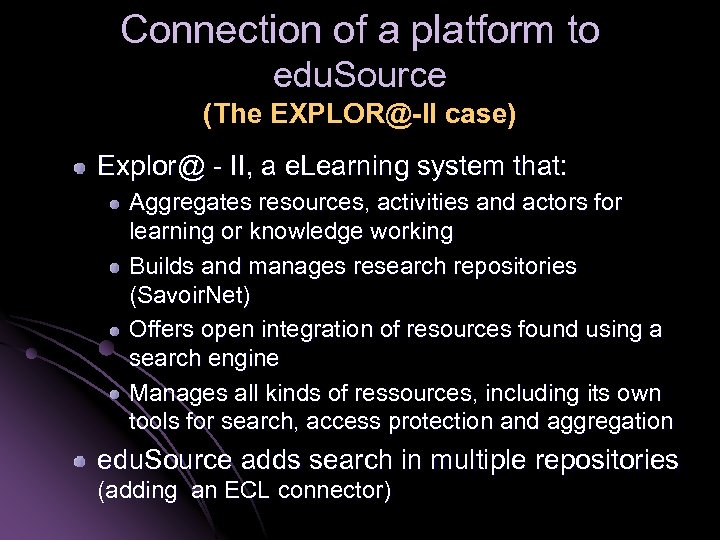 Connection of a platform to eduSource
(The EXPLOR@-II case)

Explor@ - II, a eLearning system that:

Aggregates resources, activities and actors for learning or knowledge working

Builds and manages research repositories (SavoirNet)

Offers open integration of resources found using a search engine

Manages all kinds of ressources, including its own tools for search, access protection and aggregation

eduSource adds search in multiple repositories (adding an ECL connector)